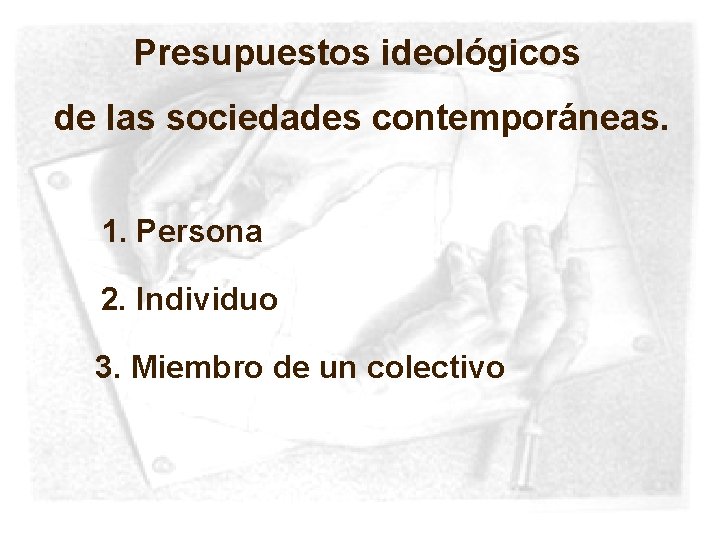 Presupuestos ideológicos de las sociedades contemporáneas.

1. Persona

2. Individuo

3. Miembro de un colectivo